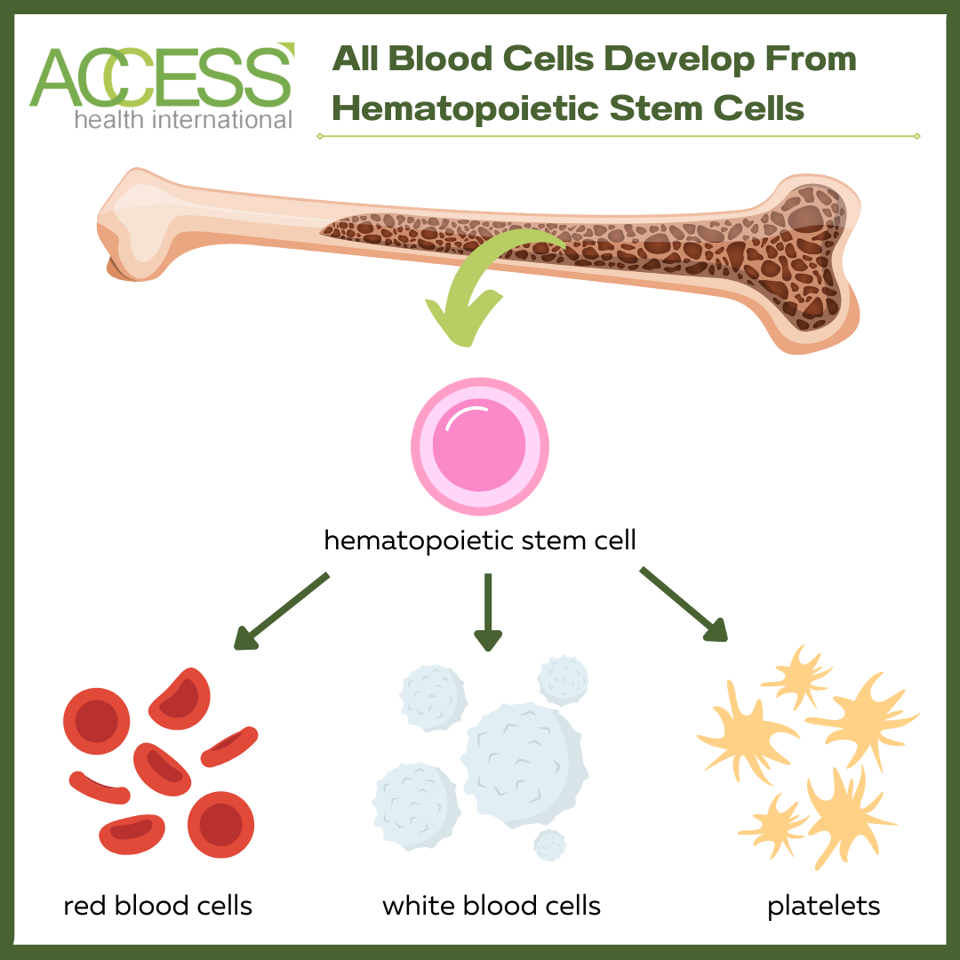 ACCESS
health international

All Blood Cells Develop From Hematopoietic Stem Cells

hematopoietic stem cell

red blood cells

white blood cells

platelets